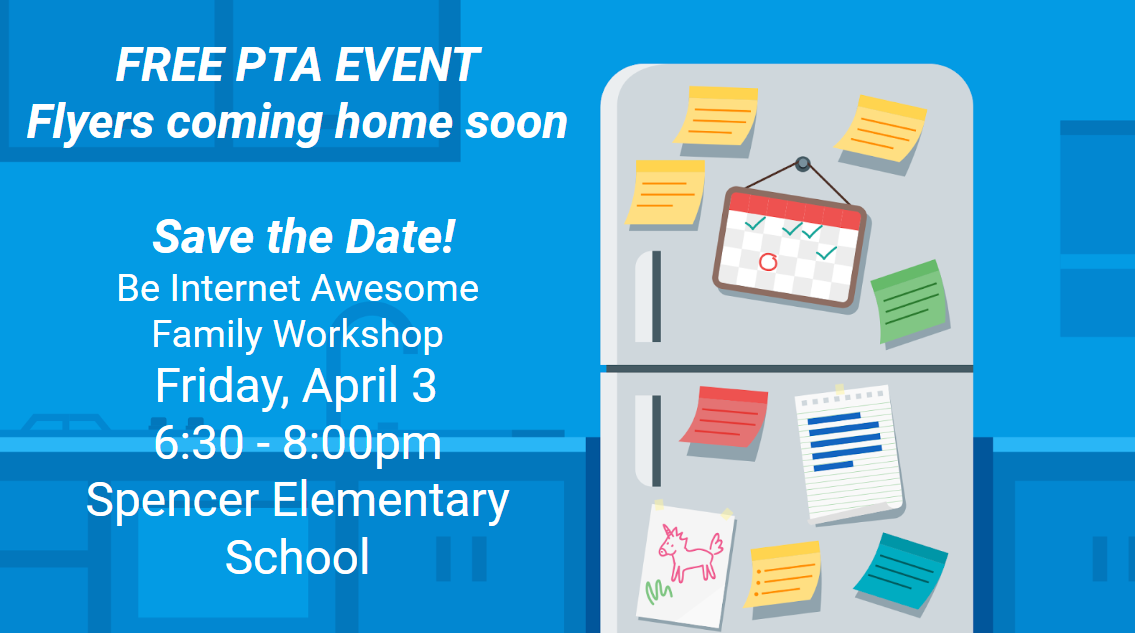 FREE PTA EVENT
Flyers coming home soon

Save the Date!
Be Internet Awesome
Family Workshop
Friday, April 3
6:30 - 8:00pm
Spencer Elementary
School